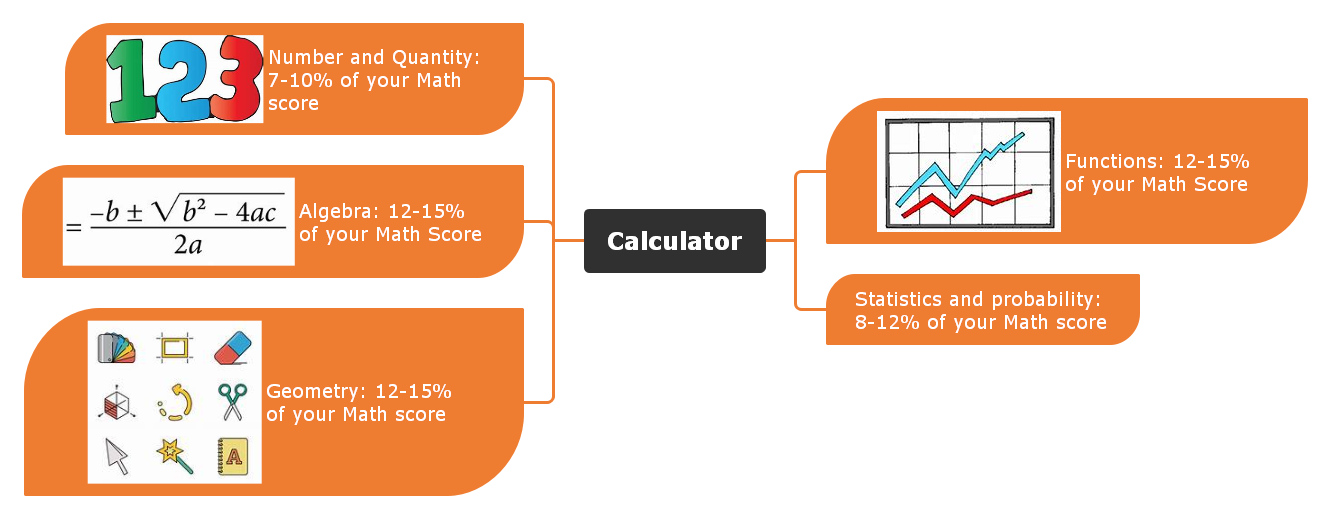 123

Number and Quantity: 7-10% of your Math score

$= \frac{-b \pm \sqrt{b^2 - 4ac}}{2a}$

Algebra: 12-15% of your Math Score

A

Geometry: 12-15% of your Math score

Calculator

Functions: 12-15% of your Math Score

Statistics and probability: 8-12% of your Math score